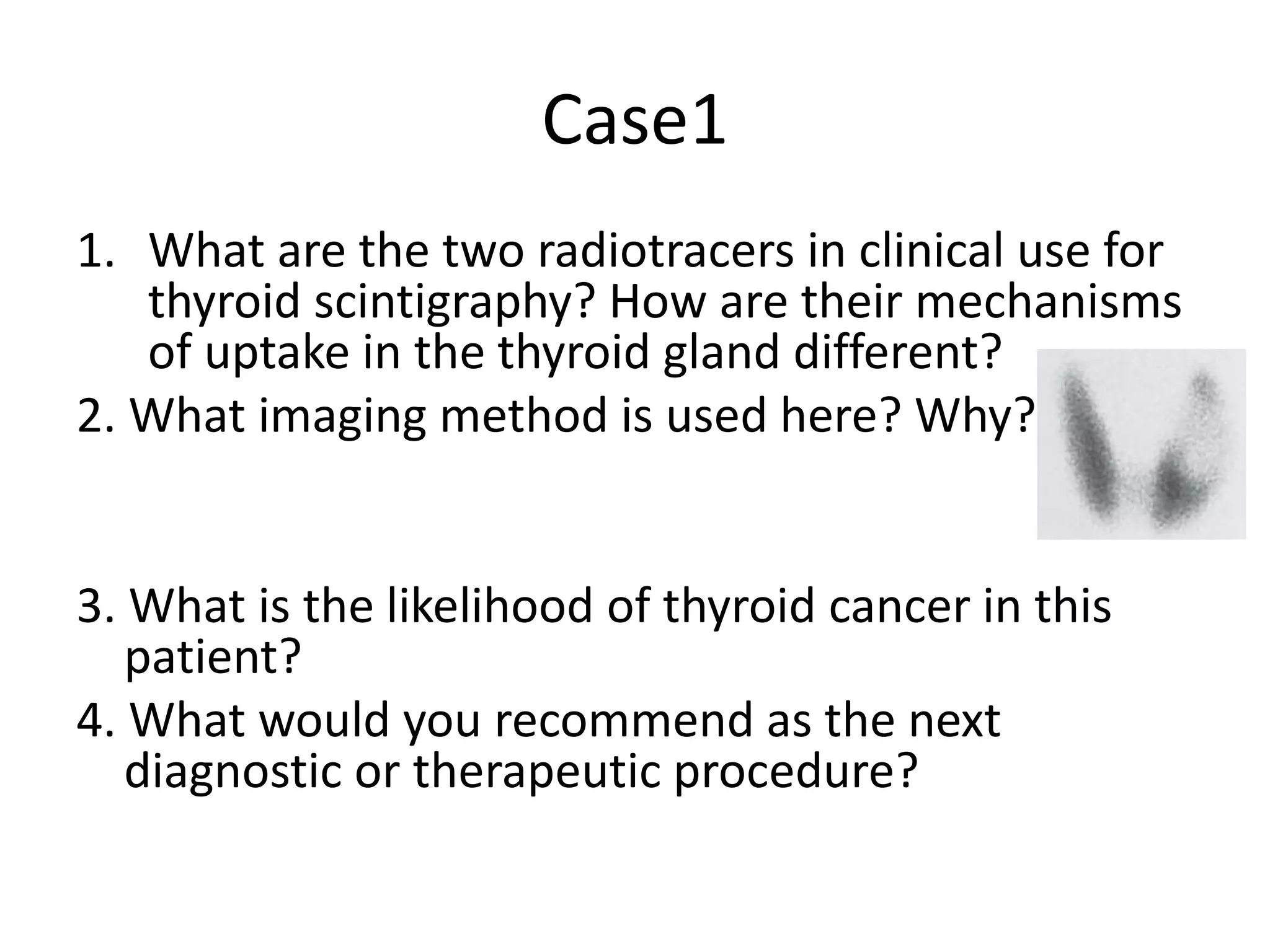 Case1

1. What are the two radiotracers in clinical use for thyroid scintigraphy? How are their mechanisms of uptake in the thyroid gland different?

2. What imaging method is used here? Why?

3. What is the likelihood of thyroid cancer in this patient?

4. What would you recommend as the next diagnostic or therapeutic procedure?